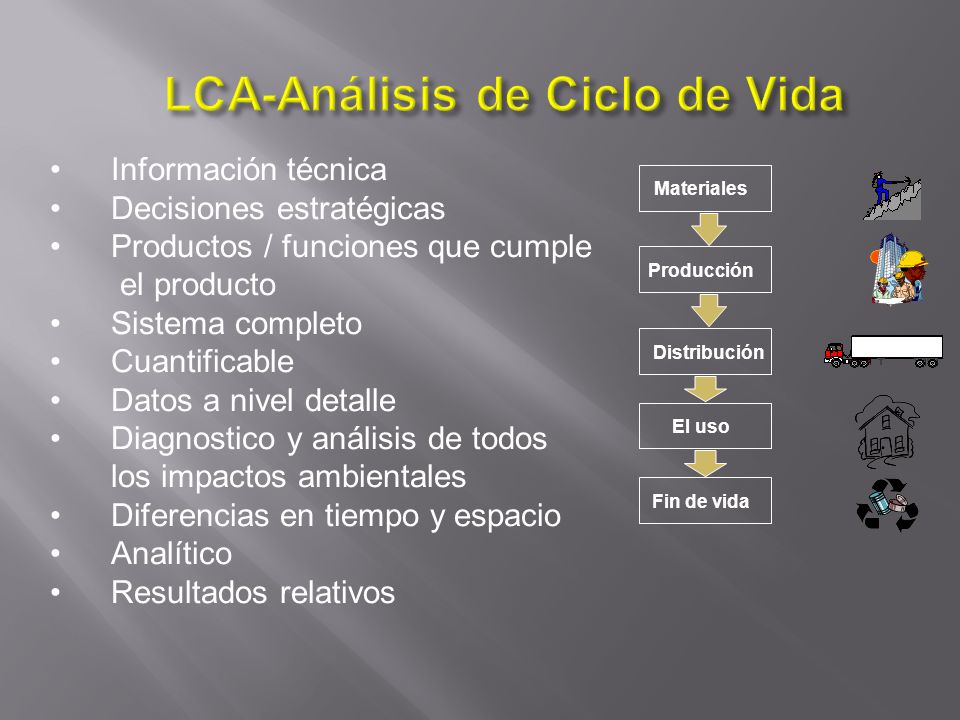 LCA-Análisis de Ciclo de Vida

• Información técnica
• Decisiones estratégicas
• Productos / funciones que cumple el producto
• Sistema completo
• Cuantificable
• Datos a nivel detalle
• Diagnostico y análisis de todos los impactos ambientales
• Diferencias en tiempo y espacio
• Analítico
• Resultados relativos

Materiales
Producción
Distribución
El uso
Fin de vida